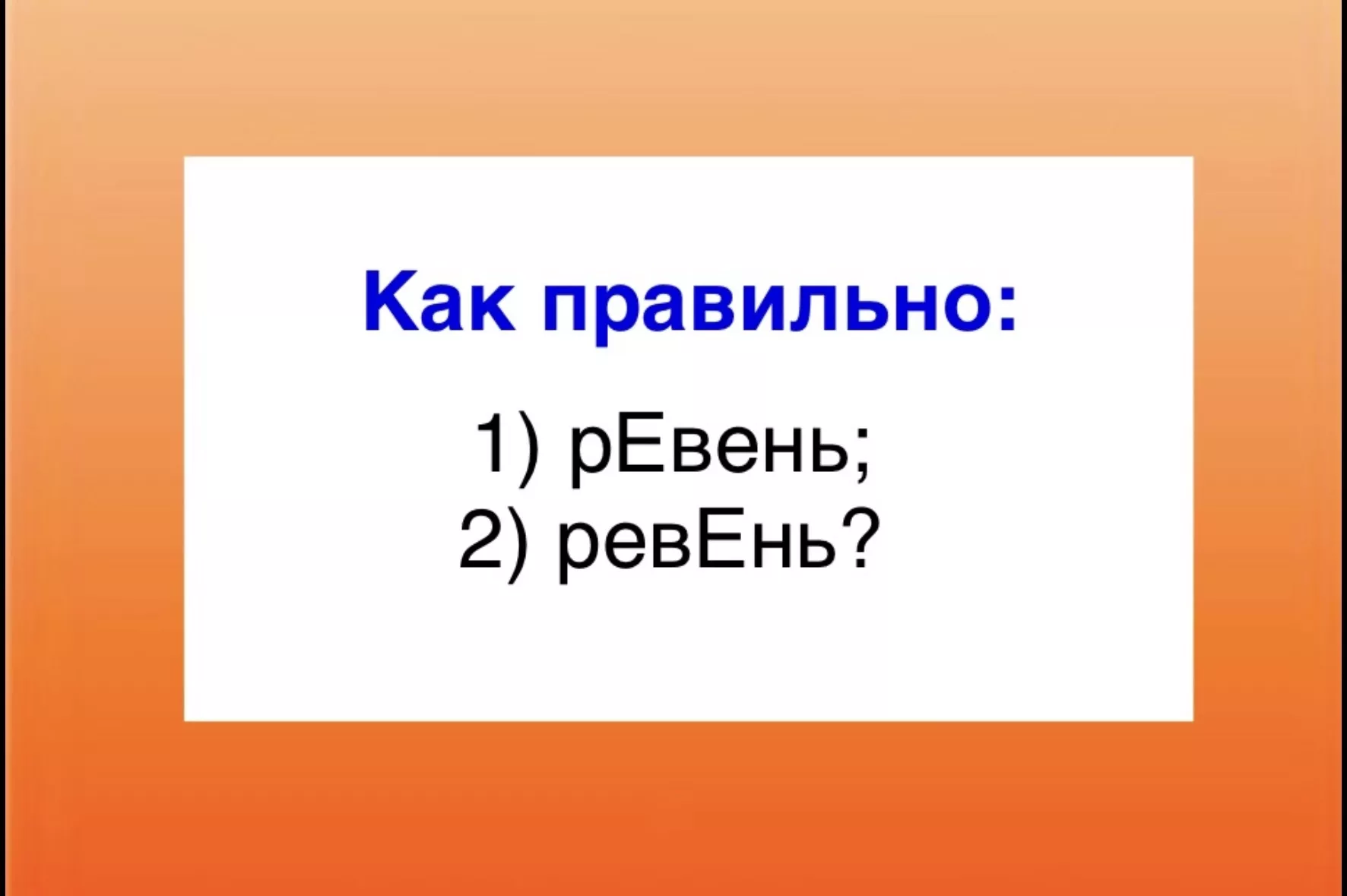 Как правильно:

1) рЕвень;
2) ревЕнь?